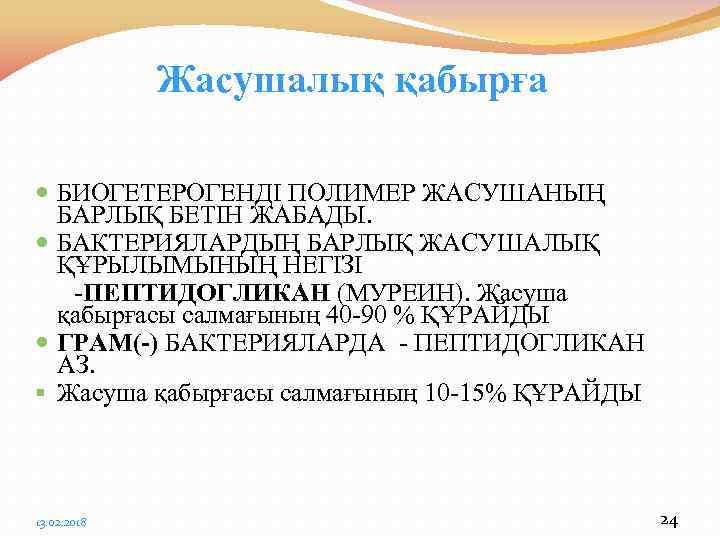 Жасушалық қабырға

БИОГЕТЕРОГЕНДІ ПОЛИМЕР ЖАСУШАНЫҢ БАРЛЫҚ БЕТІН ЖАБАДЫ.

БАКТЕРИЯЛАРДЫҢ БАРЛЫҚ ЖАСУШАЛЫҚ ҚҰРЫЛЫМЫНЫҢ НЕГІЗІ
-ПЕПТИДОГЛИКАН (МУРЕИН). Жасуша қабырғасы салмағының 40-90 % ҚҰРАЙДЫ

ГРАМ(-) БАКТЕРИЯЛАРДА - ПЕПТИДОГЛИКАН АЗ.

Жасуша қабырғасы салмағының 10-15% ҚҰРАЙДЫ

13.02.2018

24